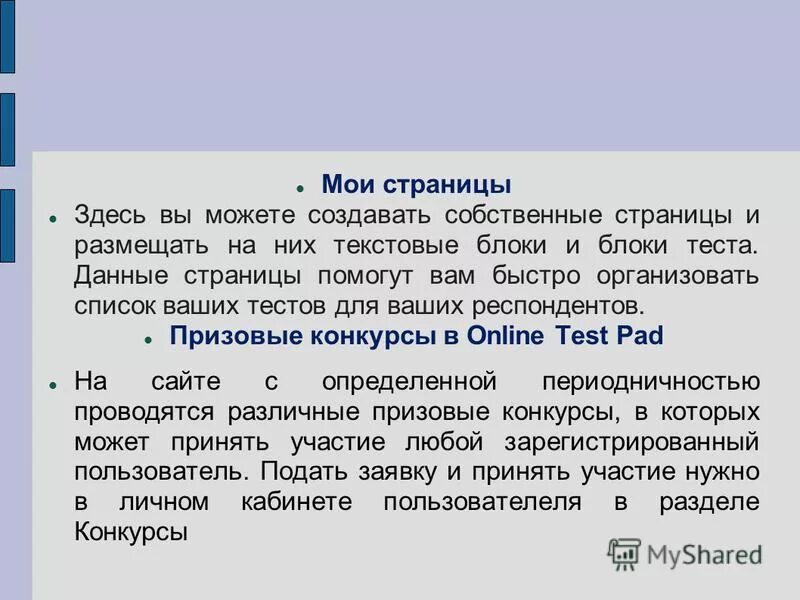 Мои страницы

Здесь вы можете создавать собственные страницы и размещать на них текстовые блоки и блоки теста. Данные страницы помогут вам быстро организовать список ваших тестов для ваших респондентов.

Призовые конкурсы в Online Test Pad

На сайте с определенной периодничностью проводятся различные призовые конкурсы, в которых может принять участие любой зарегистрированный пользователь. Подать заявку и принять участие нужно в личном кабинете пользователеля в разделе Конкурсы

MyShared